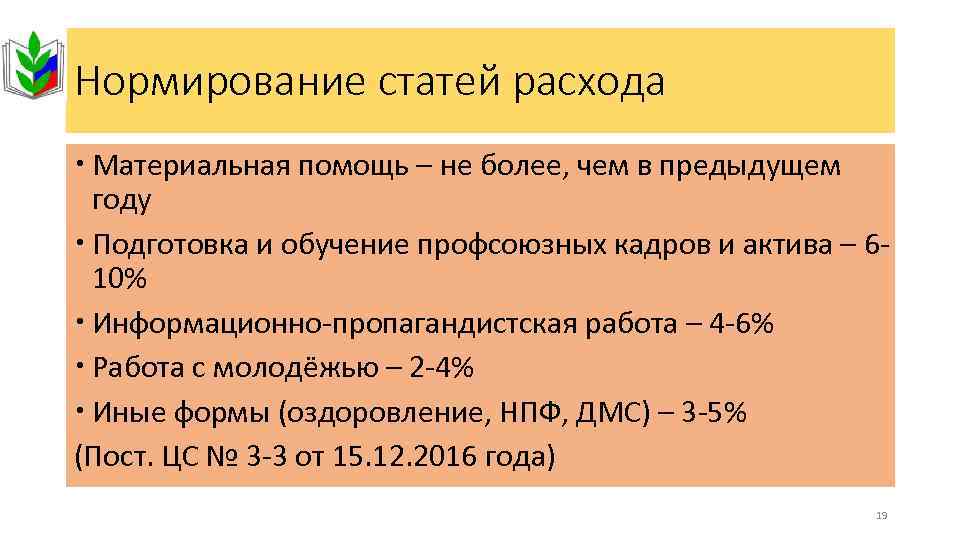 Нормирование статей расхода

• Материальная помощь – не более, чем в предыдущем году

• Подготовка и обучение профсоюзных кадров и актива – 6-10%

• Информационно-пропагандистская работа – 4-6%

• Работа с молодёжью – 2-4%

• Иные формы (оздоровление, НПФ, ДМС) – 3-5%

(Пост. ЦС № 3-3 от 15.12.2016 года)

19